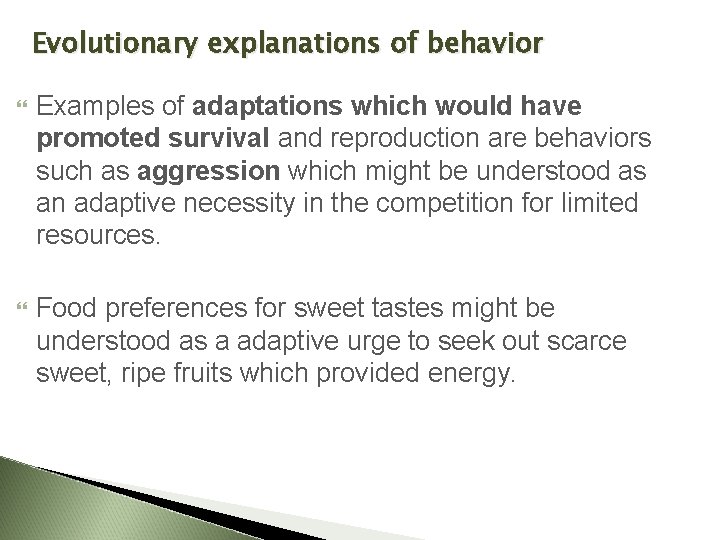 Evolutionary explanations of behavior

Examples of adaptations which would have promoted survival and reproduction are behaviors such as aggression which might be understood as an adaptive necessity in the competition for limited resources.

Food preferences for sweet tastes might be understood as a adaptive urge to seek out scarce sweet, ripe fruits which provided energy.